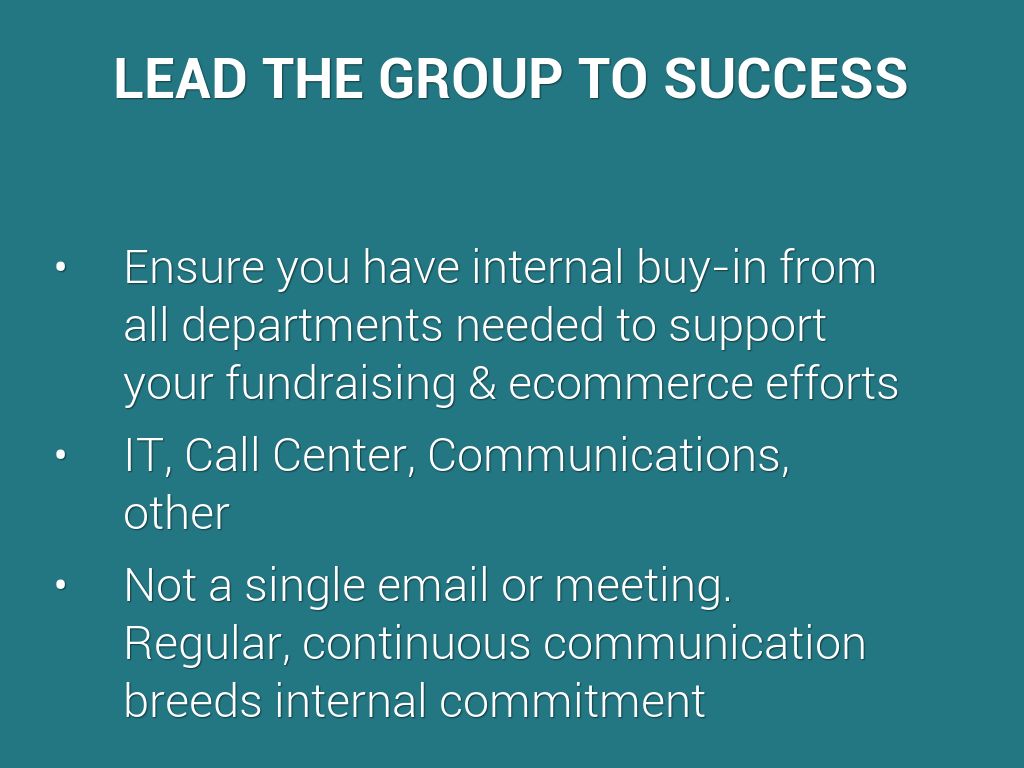 LEAD THE GROUP TO SUCCESS

• Ensure you have internal buy-in from all departments needed to support your fundraising & ecommerce efforts

• IT, Call Center, Communications, other

• Not a single email or meeting. Regular, continuous communication breeds internal commitment